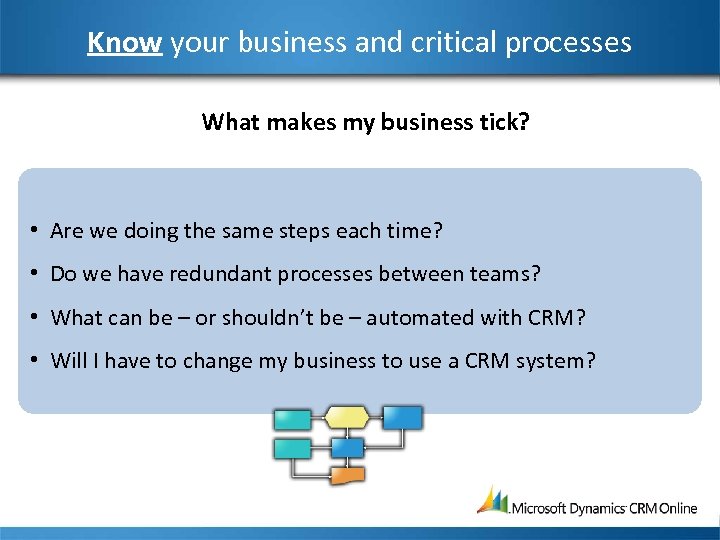 Know your business and critical processes

What makes my business tick?

• Are we doing the same steps each time?
• Do we have redundant processes between teams?
• What can be – or shouldn't be – automated with CRM?
• Will I have to change my business to use a CRM system?

Microsoft Dynamics CRM Online